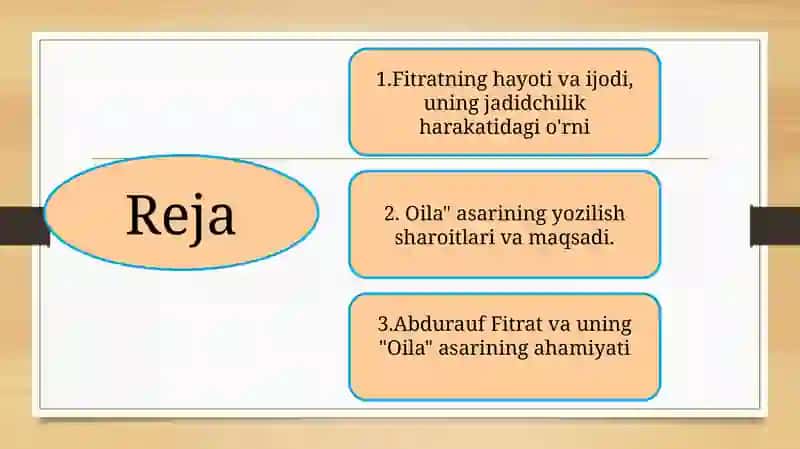 Reja

1.Fitratning hayoti va ijodi, uning jadidchilik harakatidagi o'rni

2. Oila" asarining yozilish sharoitlari va maqsadi.

3.Abdurauf Fitrat va uning "Oila" asarining ahamiyati